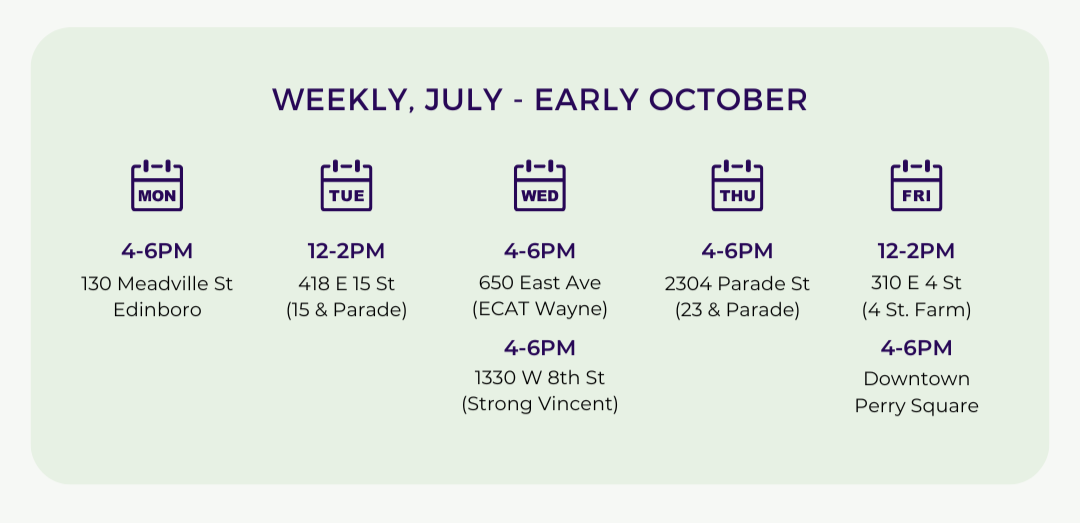 WEEKLY, JULY - EARLY OCTOBER

MON

4-6PM
130 Meadville St
Edinboro

TUE

12-2PM
418 E 15 St
(15 & Parade)

WED

4-6PM
650 East Ave
(ECAT Wayne)

4-6PM
1330 W 8th St
(Strong Vincent)

THU

4-6PM
2304 Parade St
(23 & Parade)

FRI

12-2PM
310 E 4 St
(4 St. Farm)

4-6PM
Downtown
Perry Square